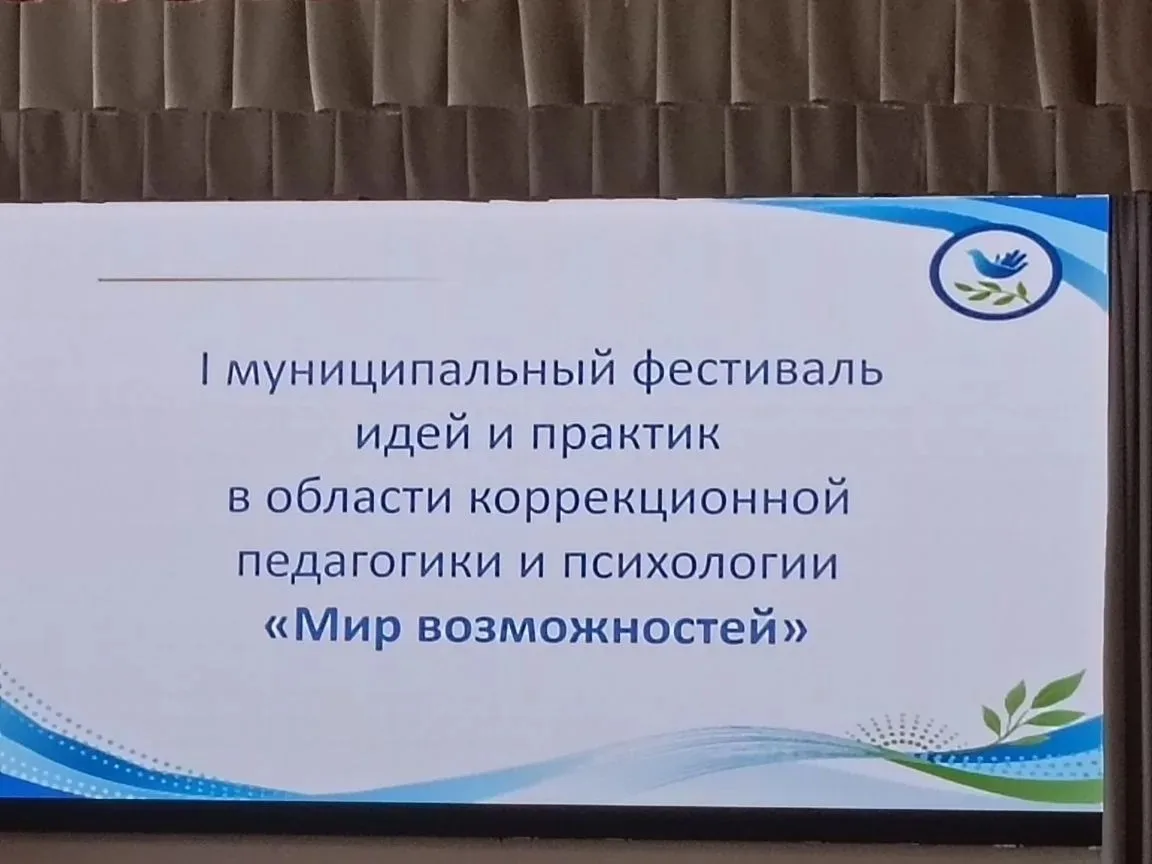 I муниципальный фестиваль идей и практик в области коррекционной педагогики и психологии «Мир возможностей»